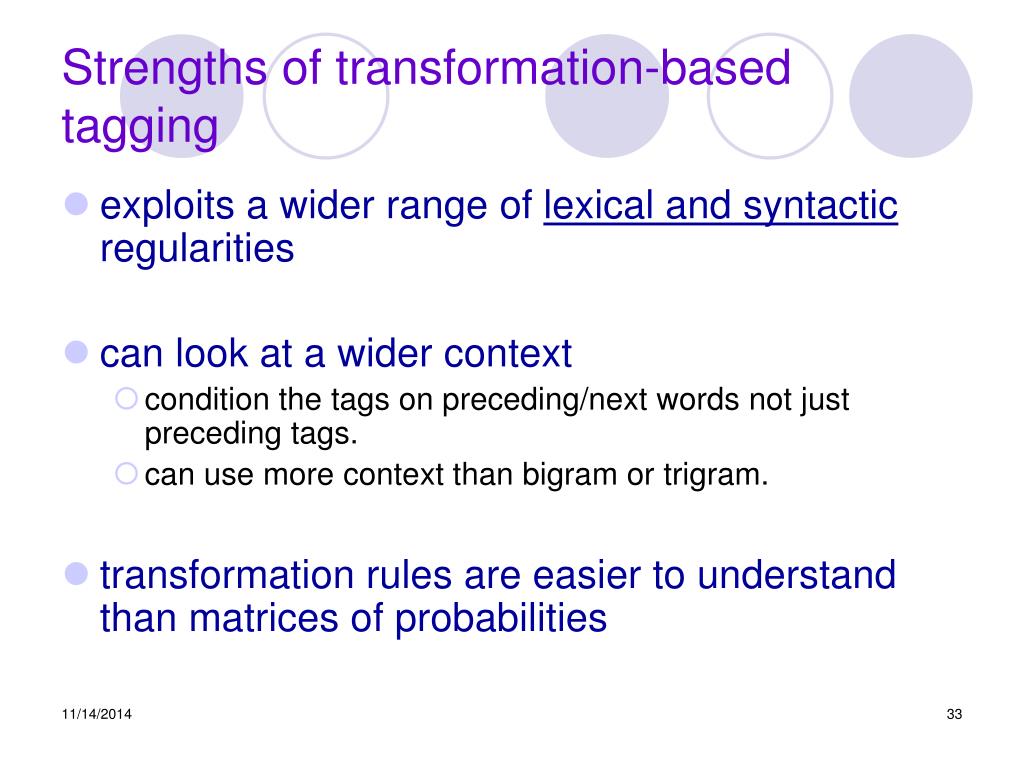 Strengths of transformation-based tagging

exploits a wider range of lexical and syntactic regularities

can look at a wider context

condition the tags on preceding/next words not just preceding tags.

can use more context than bigram or trigram.

transformation rules are easier to understand than matrices of probabilities

11/14/2014

33